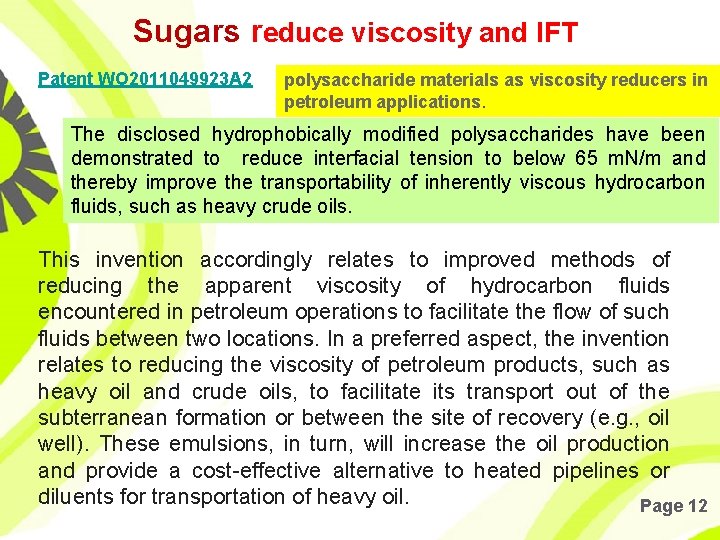 Sugars reduce viscosity and IFT

Patent WO2011049923A2

polysaccharide materials as viscosity reducers in petroleum applications.

The disclosed hydrophobically modified polysaccharides have been demonstrated to reduce interfacial tension to below 65 mN/m and thereby improve the transportability of inherently viscous hydrocarbon fluids, such as heavy crude oils.

This invention accordingly relates to improved methods of reducing the apparent viscosity of hydrocarbon fluids encountered in petroleum operations to facilitate the flow of such fluids between two locations. In a preferred aspect, the invention relates to reducing the viscosity of petroleum products, such as heavy oil and crude oils, to facilitate its transport out of the subterranean formation or between the site of recovery (e.g., oil well). These emulsions, in turn, will increase the oil production and provide a cost-effective alternative to heated pipelines or diluents for transportation of heavy oil.

Page 12